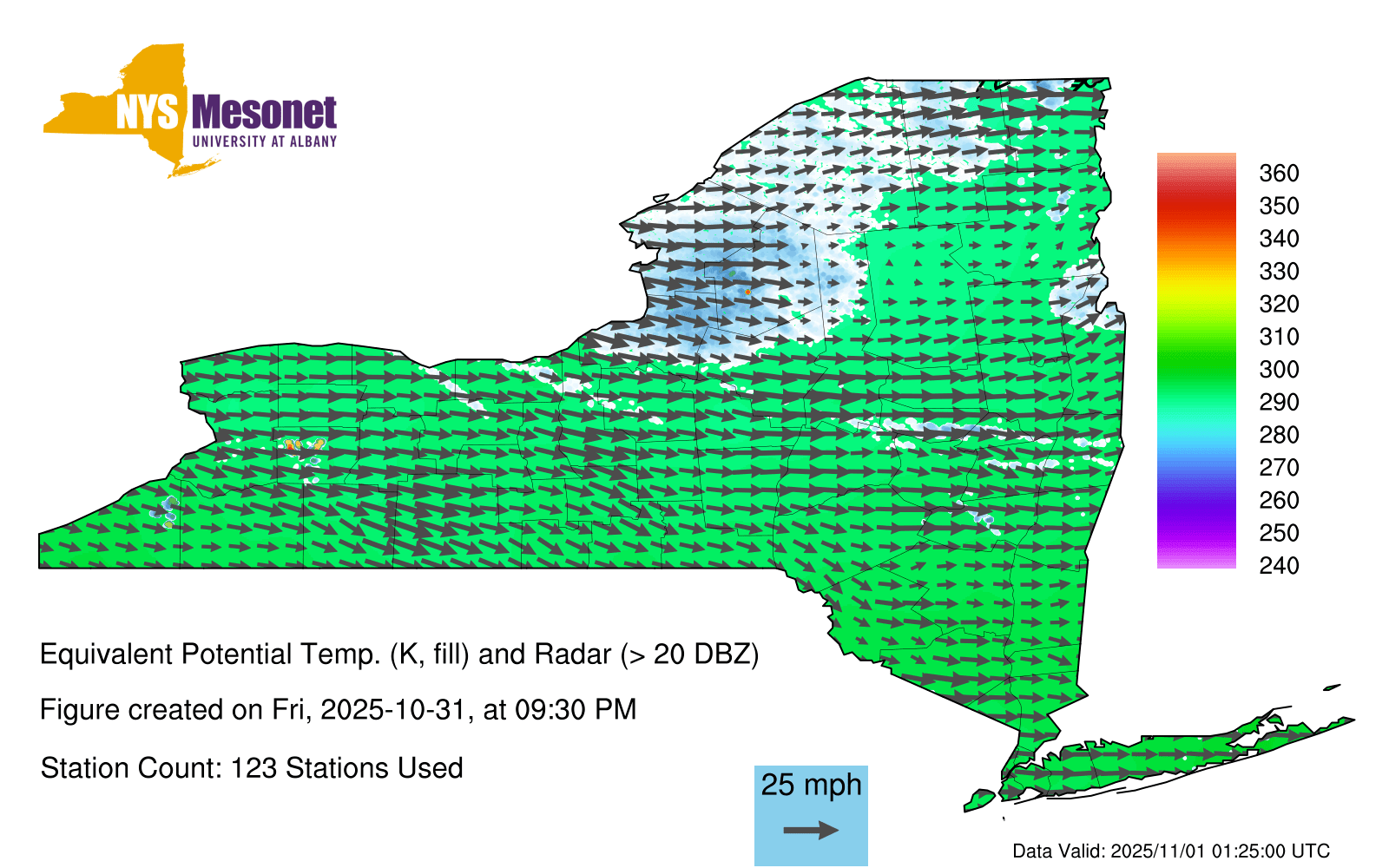 NYS Mesonet
UNIVERSITY AT ALBANY

360
350
340
330
320
310
300
290
280
270
260
250
240

Equivalent Potential Temp. (K, fill) and Radar (> 20 DBZ)

Figure created on Fri, 2025-10-31, at 09:30 PM

Station Count: 123 Stations Used

25 mph

Data Valid: 2025/11/01 01:25:00 UTC